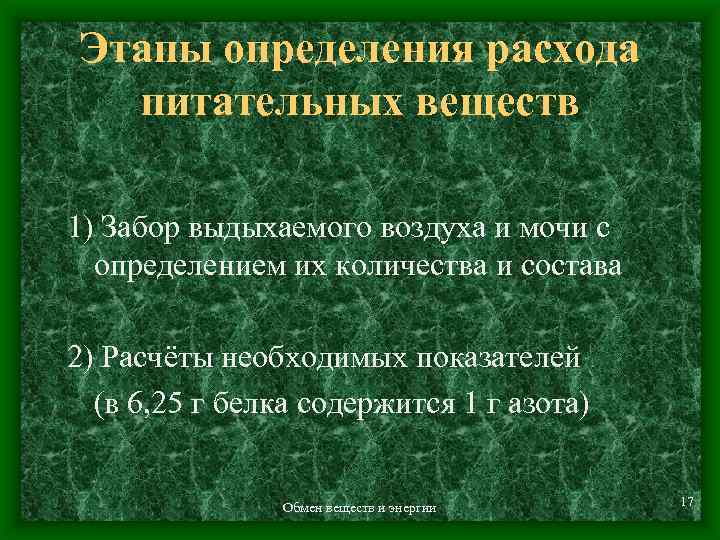 Этапы определения расхода питательных веществ

1) Забор выдыхаемого воздуха и мочи с определением их количества и состава

2) Расчёты необходимых показателей (в 6,25 г белка содержится 1 г азота)

Обмен веществ и энергии

17